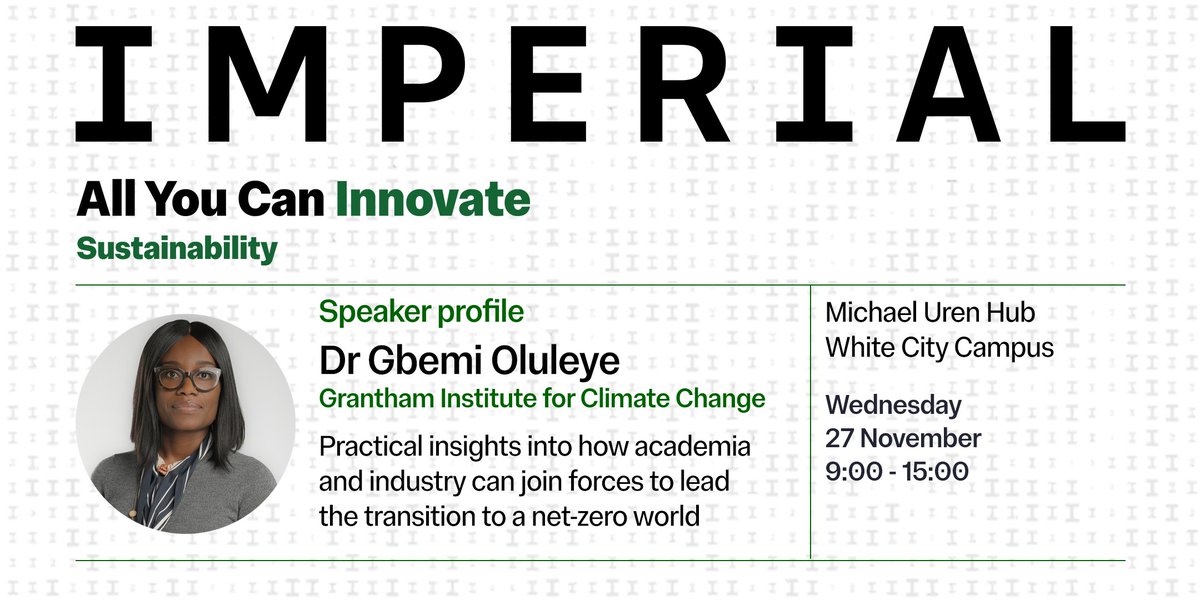 IMPERIAL

All You Can Innovate
Sustainability

Speaker profile
Dr Gbemi Oluleye
Grantham Institute for Climate Change

Practical insights into how academia and industry can join forces to lead the transition to a net-zero world

Michael Uren Hub
White City Campus

Wednesday
27 November
9:00 - 15:00